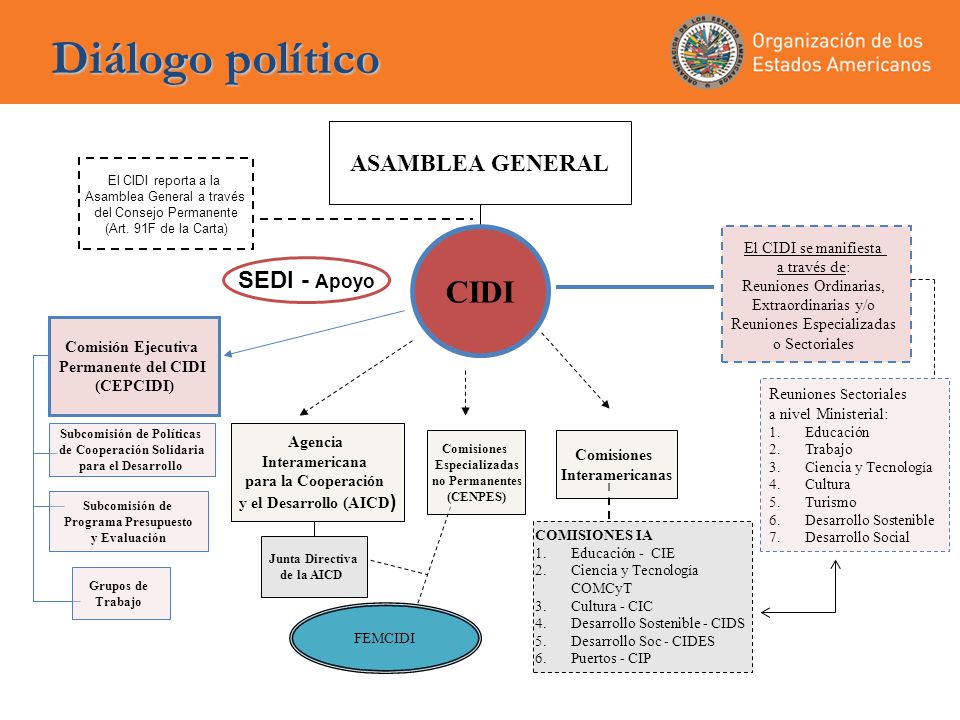 Diálogo político

Organización de los Estados Americanos

ASAMBLEA GENERAL

El CIDI reporta a la Asamblea General a través del Consejo Permanente (Art. 91F de la Carta)

SEDI - Apoyo

CIDI

El CIDI se manifiesta a través de: Reuniones Ordinarias, Extraordinarias y/o Reuniones Especializadas o Sectoriales

Comisión Ejecutiva Permanente del CIDI (CEPCIDI)

Subcomisión de Políticas de Cooperación Solidaria para el Desarrollo

Subcomisión de Programa Presupuesto y Evaluación

Grupos de Trabajo

Agencia Interamericana para la Cooperación y el Desarrollo (AICD)

Junta Directiva de la AICD

FEMCIDI

Comisiones Especializadas no Permanentes (CENPES)

Comisiones Interamericanas

COMISIONES IA
1. Educación - CIE
2. Ciencia y Tecnología COMCyT
3. Cultura - CIC
4. Desarrollo Sostenible - CIDS
5. Desarrollo Soc - CIDES
6. Puertos - CIP

Reuniones Sectoriales a nivel Ministerial:
1. Educación
2. Trabajo
3. Ciencia y Tecnología
4. Cultura
5. Turismo
6. Desarrollo Sostenible
7. Desarrollo Social